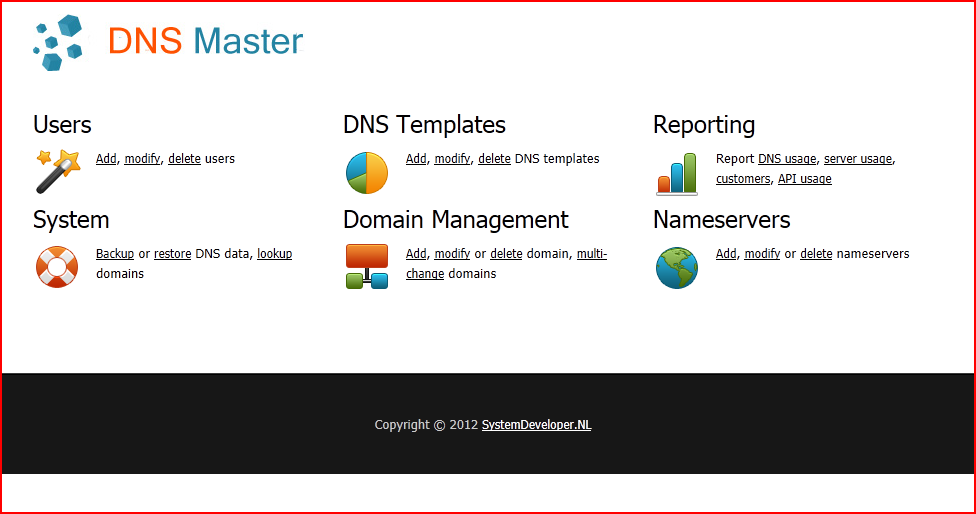 DNS Master

Users

Add, modify, delete users

System

Backup or restore DNS data, lookup domains

DNS Templates

Add, modify, delete DNS templates

Domain Management

Add, modify or delete domain, multi-change domains

Reporting

Report DNS usage, server usage, customers, API usage

Nameservers

Add, modify or delete nameservers

Copyright © 2012 SystemDeveloper.NL